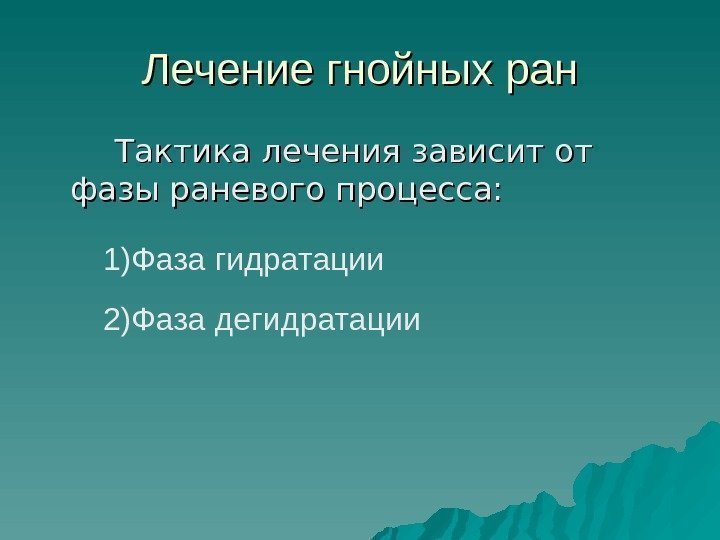 Лечение гнойных ран

Тактика лечения зависит от фазы раневого процесса:

1)Фаза гидратации

2)Фаза дегидратации